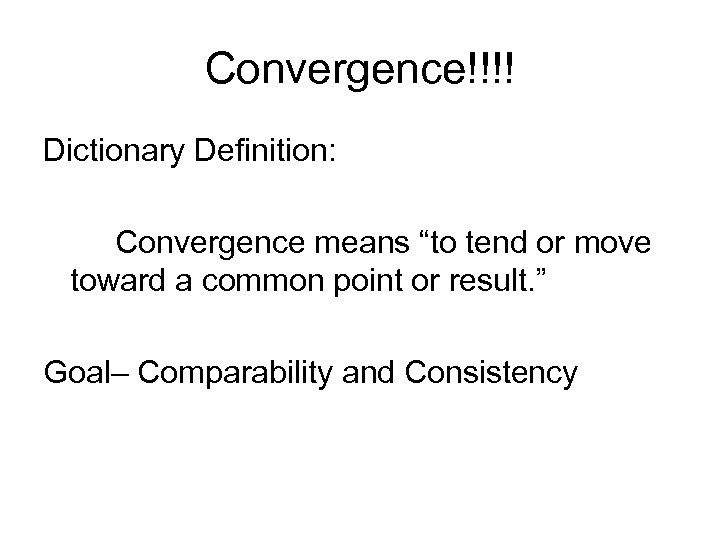 Convergence!!!!

Dictionary Definition:

Convergence means “to tend or move toward a common point or result.”

Goal– Comparability and Consistency